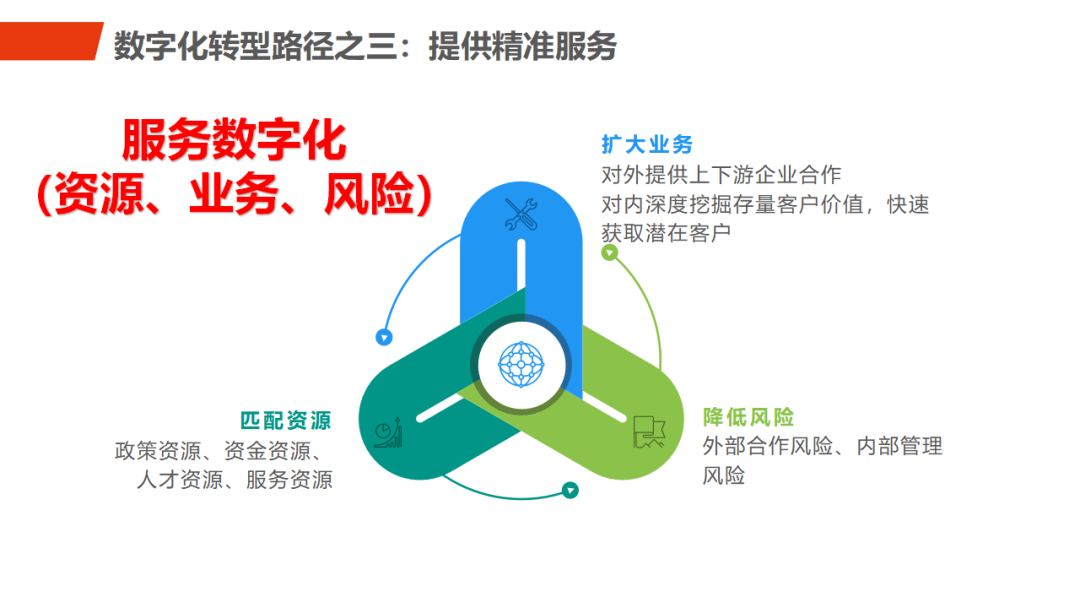 数字化转型路径之三：提供精准服务

服务数字化
(资源、业务、风险)

扩大业务
对外提供上下游企业合作
对内深度挖掘存量客户价值，快速获取潜在客户

匹配资源
政策资源、资金资源、人才资源、服务资源

降低风险
外部合作风险、内部管理风险